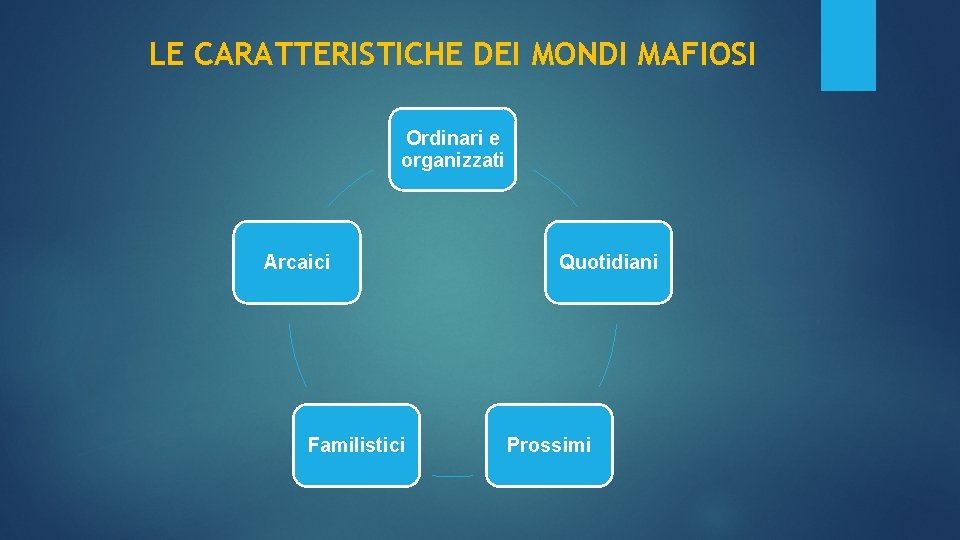 LE CARATTERISTICHE DEI MONDI MAFIOSI

Ordinari e organizzati

Quotidiani

Prossimi

Familistici

Arcaici